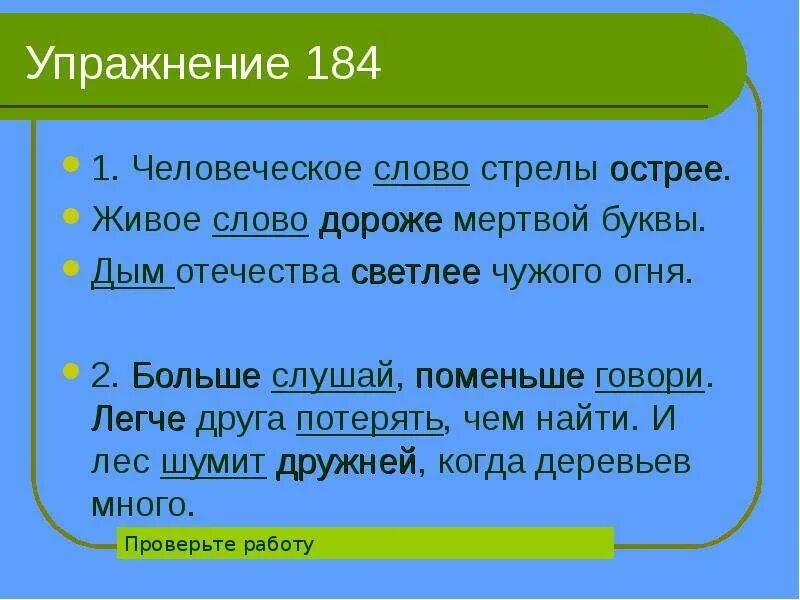 Упражнение 184

1. Человеческое слово стрелы острее.

Живое слово дороже мертвой буквы.

Дым отечества светлее чужого огня.

2. Больше слушай, поменьше говори. Легче друга потерять, чем найти. И лес шумит дружней, когда деревьев много.

Проверьте работу